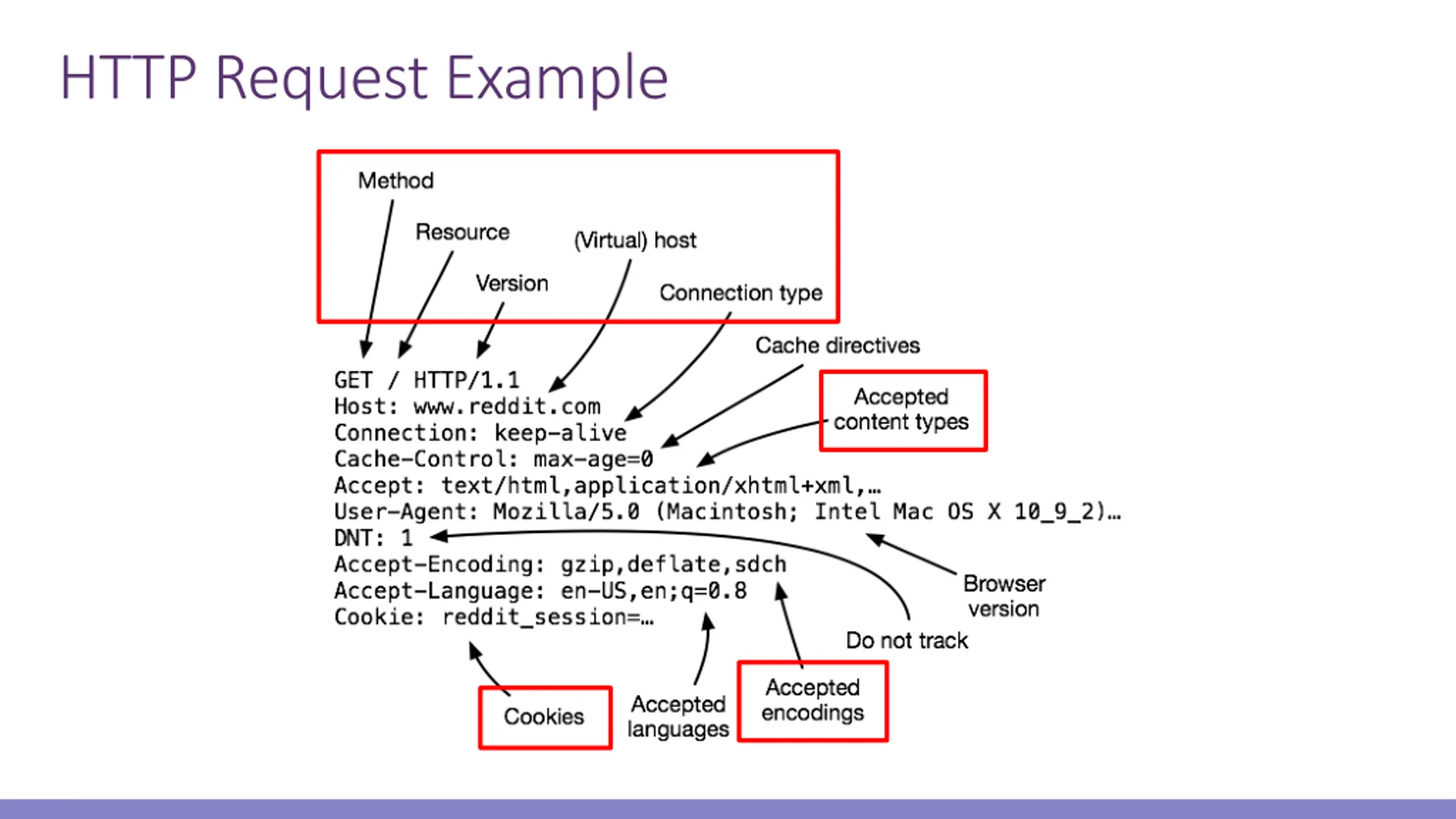 HTTP Request Example

Method

Resource

(Virtual) host

Version

Connection type

Cache directives

Accepted content types

GET / HTTP/1.1
Host: www.reddit.com
Connection: keep-alive
Cache-Control: max-age=0
Accept: text/html,application/xhtml+xml,…
User-Agent: Mozilla/5.0 (Macintosh; Intel Mac OS X 10_9_2)…
DNT: 1
Accept-Encoding: gzip,deflate,sdch
Accept-Language: en-US,en;q=0.8
Cookie: reddit_session=…

Browser version

Do not track

Cookies

Accepted languages

Accepted encodings